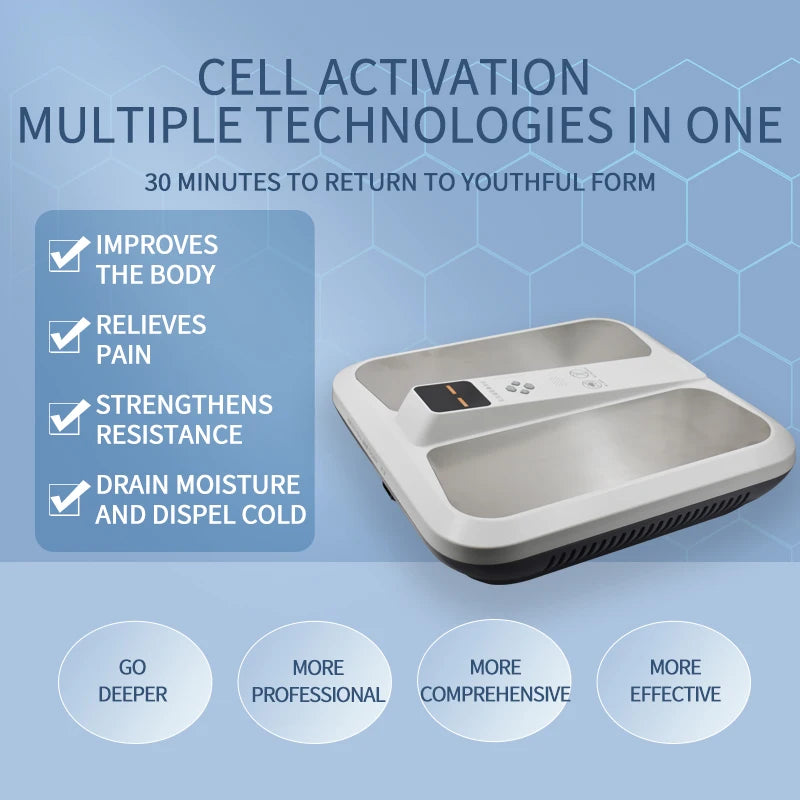 CELL ACTIVATION
MULTIPLE TECHNOLOGIES IN ONE

30 MINUTES TO RETURN TO YOUTHFUL FORM

IMPROVES THE BODY

RELIEVES PAIN

STRENGTHENS RESISTANCE

DRAIN MOISTURE AND DISPEL COLD

GO DEEPER

MORE PROFESSIONAL

MORE COMPREHENSIVE

MORE EFFECTIVE